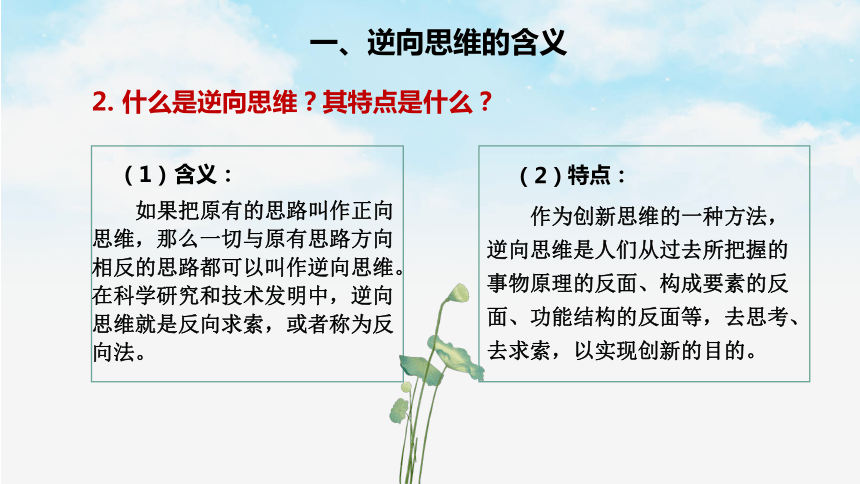 一、逆向思维的含义

2. 什么是逆向思维？其特点是什么？

（1）含义：

如果把原有的思路叫作正向思维，那么一切与原有思路方向相反的思路都可以叫作逆向思维。在科学研究和技术发明中，逆向思维就是反向求索，或者称为反向法。

（2）特点：

作为创新思维的一种方法，逆向思维是人们从过去所把握的事物原理的反面、构成要素的反面、功能结构的反面等，去思考、去求索，以实现创新的目的。